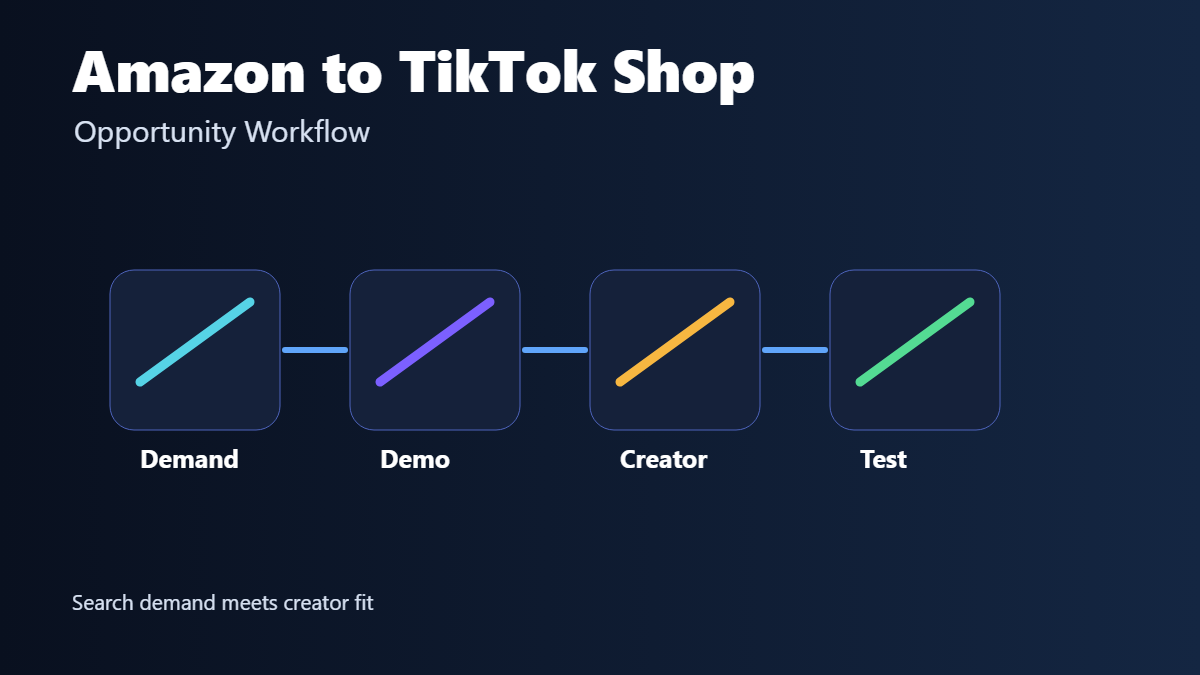 Amazon to TikTok Shop
Opportunity Workflow

Demand

Demo

Creator

Test

Search demand meets creator fit